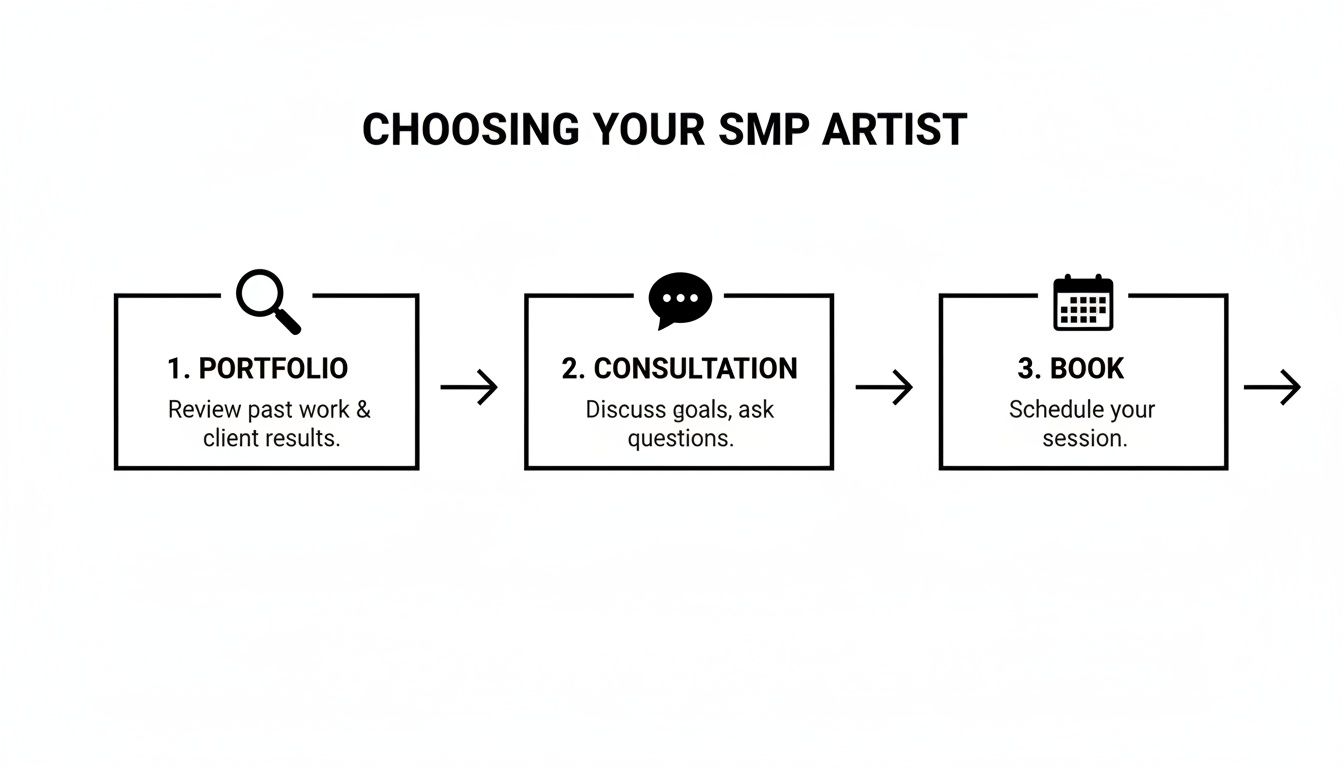 CHOOSING YOUR SMP ARTIST

1. PORTFOLIO
Review past work & client results.

2. CONSULTATION
Discuss goals, ask questions.

3. BOOK
Schedule your session.